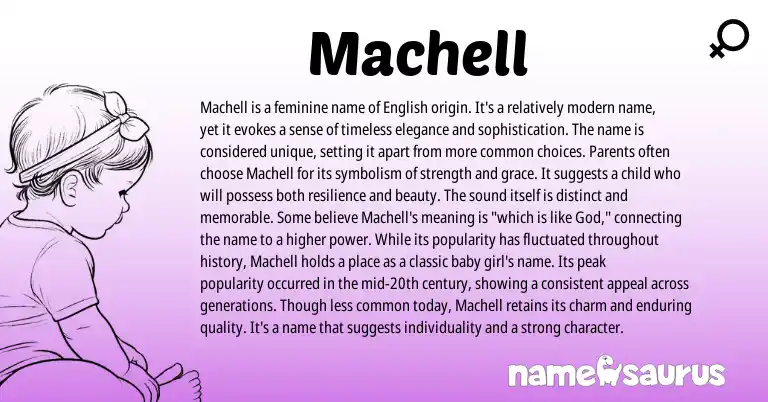 Machell

Machell is a feminine name of English origin. It's a relatively modern name, yet it evokes a sense of timeless elegance and sophistication. The name is considered unique, setting it apart from more common choices. Parents often choose Machell for its symbolism of strength and grace. It suggests a child who will possess both resilience and beauty. The sound itself is distinct and memorable. Some believe Machell's meaning is "which is like God," connecting the name to a higher power. While its popularity has fluctuated throughout history, Machell holds a place as a classic baby girl's name. Its peak popularity occurred in the mid-20th century, showing a consistent appeal across generations. Though less common today, Machell retains its charm and enduring quality. It's a name that suggests individuality and a strong character.

namesaurus